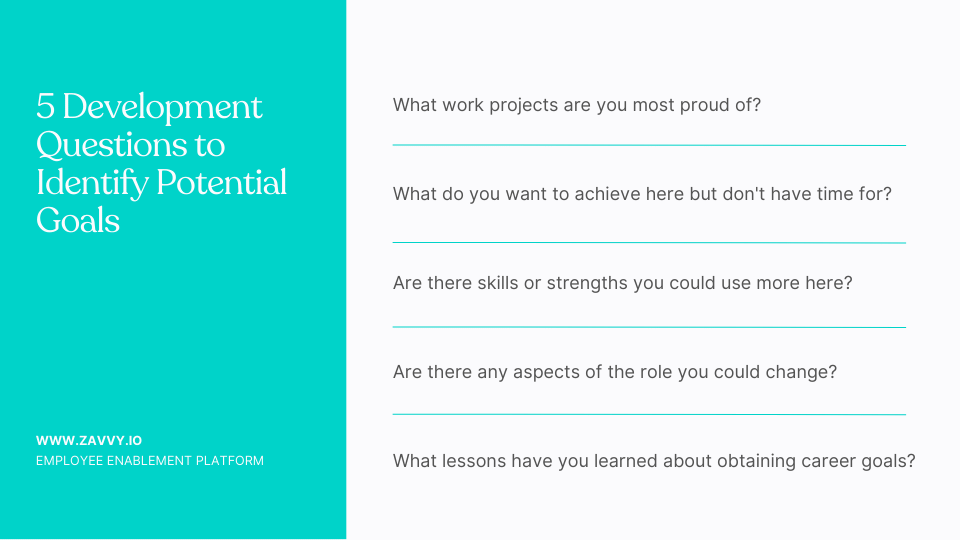 5 Development Questions to Identify Potential Goals

WWW.ZAVVY.IO
EMPLOYEE ENABLEMENT PLATFORM

What work projects are you most proud of?

What do you want to achieve here but don't have time for?

Are there skills or strengths you could use more here?

Are there any aspects of the role you could change?

What lessons have you learned about obtaining career goals?